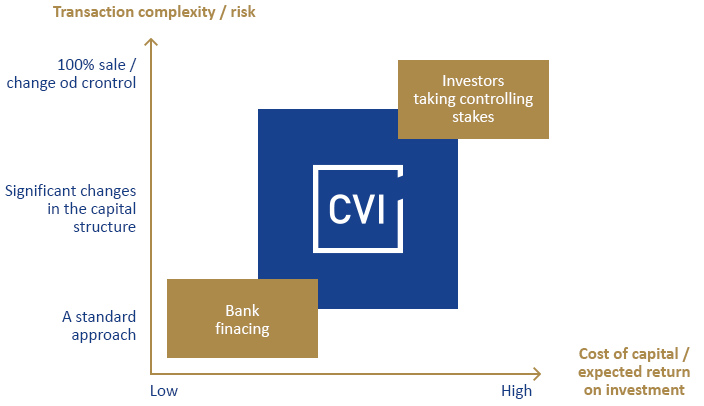 Transaction complexity / risk

100% sale / change od crontrol

Significant changes in the capital structure

A standard approach

Investors taking controlling stakes

CVI

Bank finacing

Low

High

Cost of capital / expected return on investment